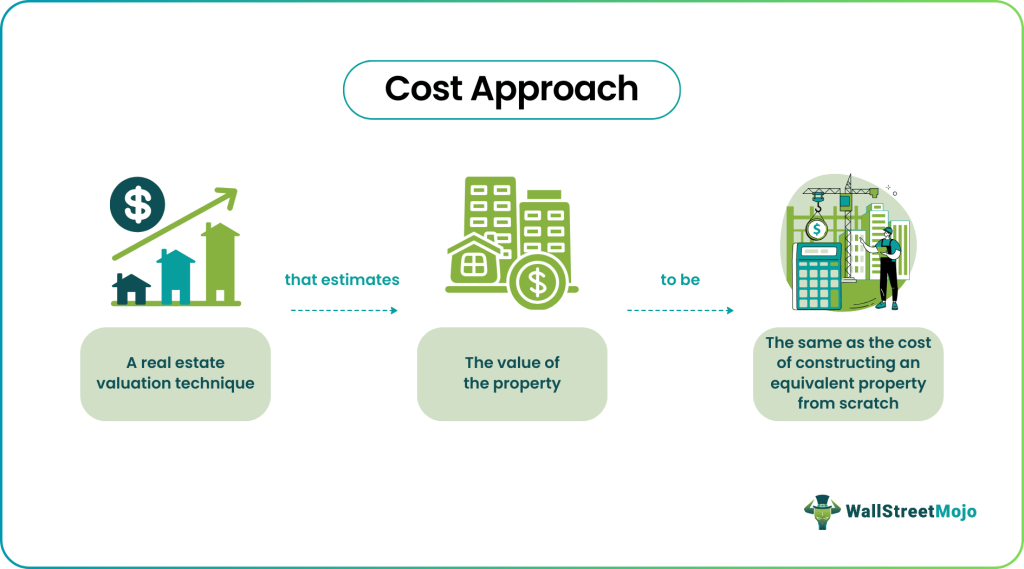 Cost Approach

A real estate valuation technique

that estimates

The value of the property

to be

The same as the cost of constructing an equivalent property from scratch

WallStreetMojo